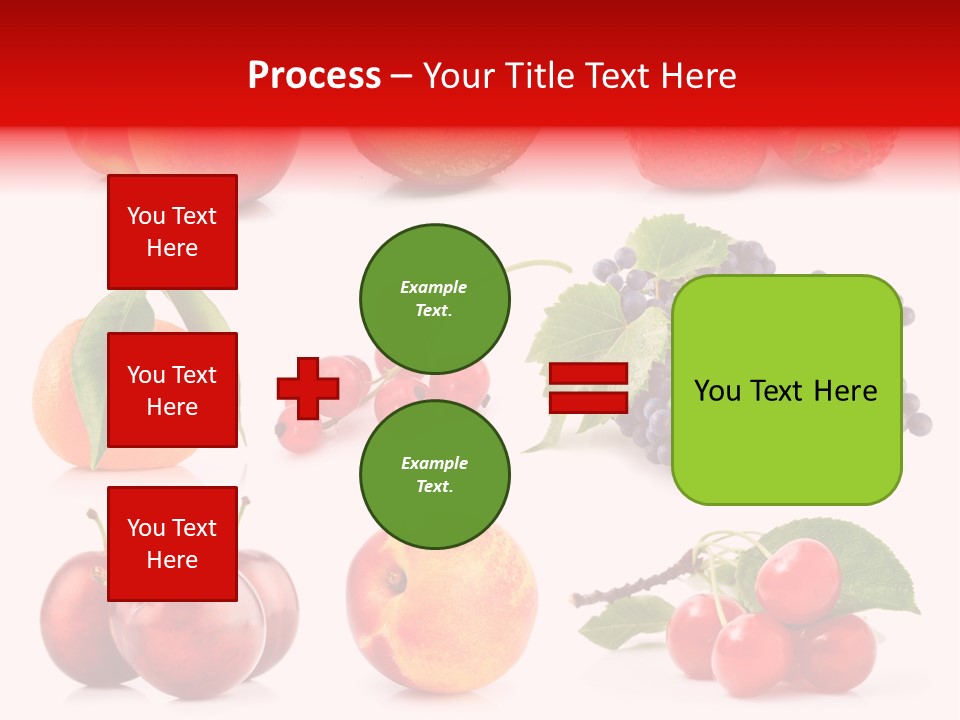 Process – Your Title Text Here

You Text Here

You Text Here

You Text Here

Example Text.

Example Text.

You Text Here